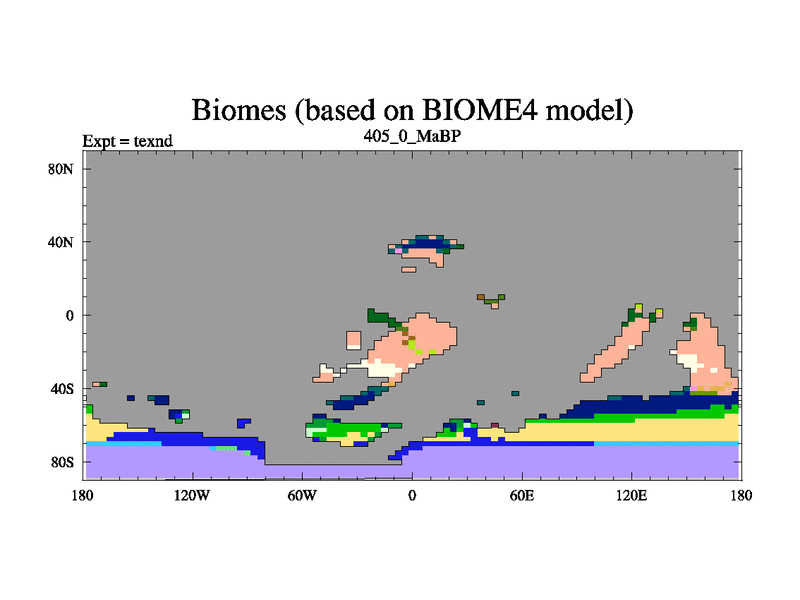 Biomes (based on BIOME4 model)

Expt = texnd

405_0_MaBP

80N

40N

0

40S

80S

180

120W

60W

0

60E

120E

180